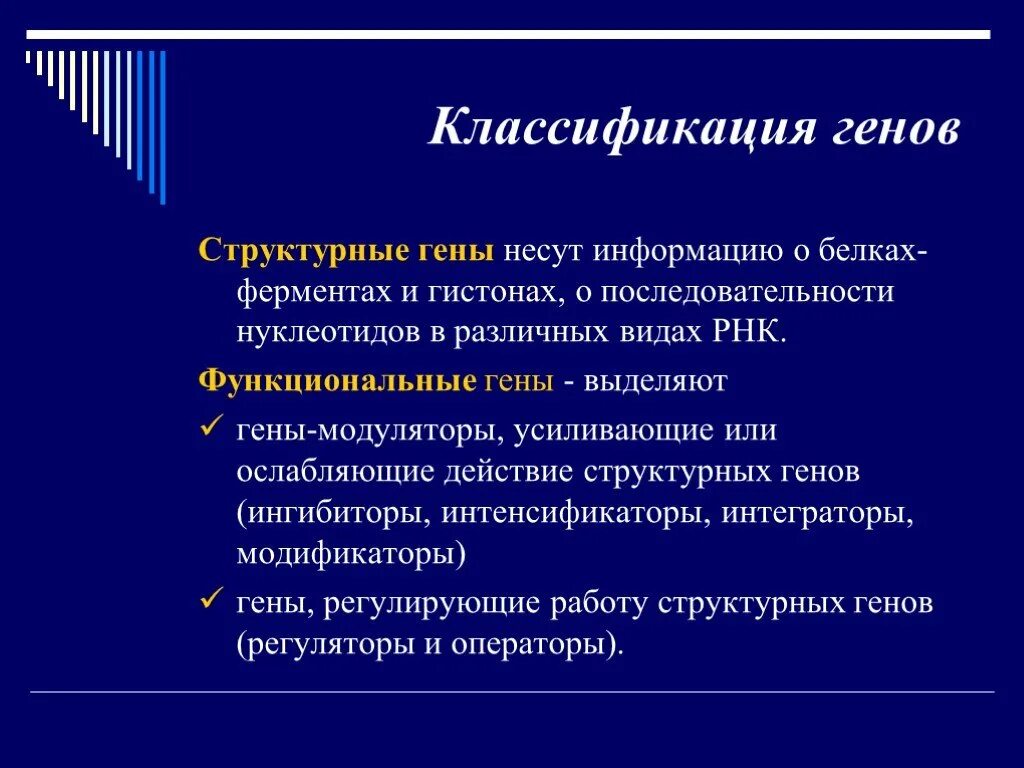 Классификация генов

Структурные гены несут информацию о белках-ферментах и гистонах, о последовательности нуклеотидов в различных видах РНК.

Функциональные гены - выделяют

✓ гены-модуляторы, усиливающие или ослабляющие действие структурных генов (ингибиторы, интенсификаторы, интеграторы, модификаторы)

✓ гены, регулирующие работу структурных генов (регуляторы и операторы).